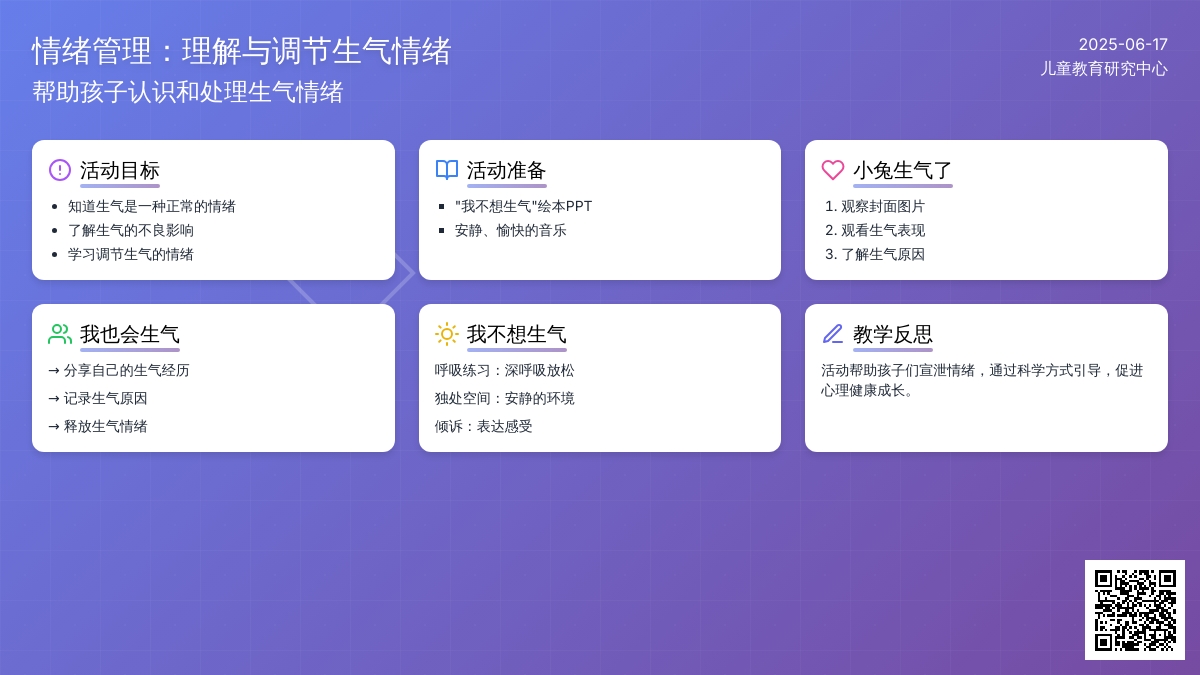 情绪管理：理解与调节生气情绪
帮助孩子认识和处理生气情绪

2025-06-17
儿童教育研究中心

活动目标
- 知道生气是一种正常的情绪
- 了解生气的不良影响
- 学习调节生气的情绪

活动准备
- "我不想生气"绘本PPT
- 安静、愉快的音乐

小兔生气了
1. 观察封面图片
2. 观看生气表现
3. 了解生气原因

我也会生气
→ 分享自己的生气经历
→ 记录生气原因
→ 释放生气情绪

我不想生气
呼吸练习：深呼吸放松
独处空间：安静的环境
倾诉：表达感受

教学反思
活动帮助孩子们宣泄情绪，通过科学方式引导，促进心理健康成长。